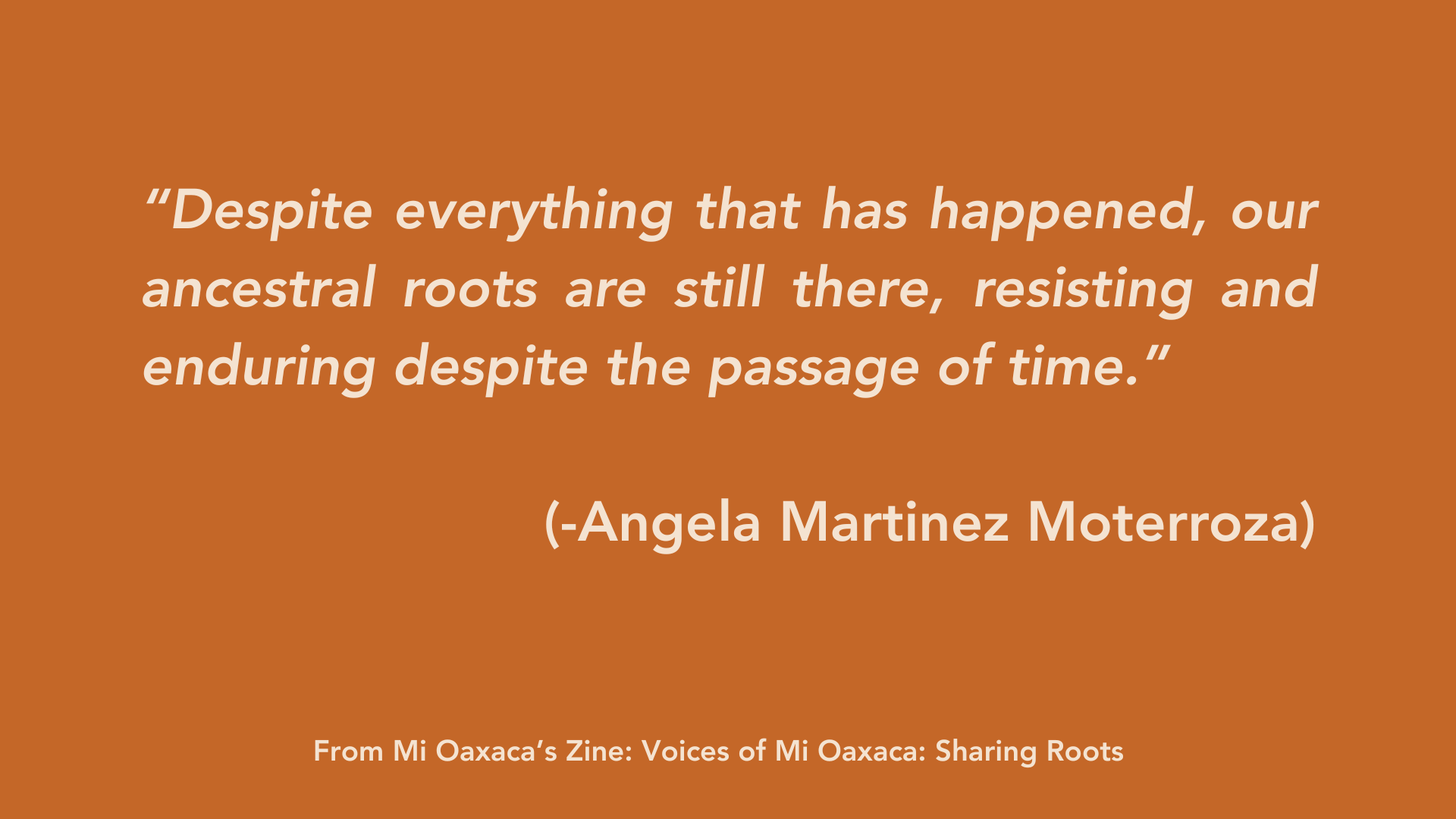 “Despite everything that has happened, our ancestral roots are still there, resisting and enduring despite the passage of time.”

(-Angela Martinez Moterroza)

From Mi Oaxaca’s Zine: Voices of Mi Oaxaca: Sharing Roots